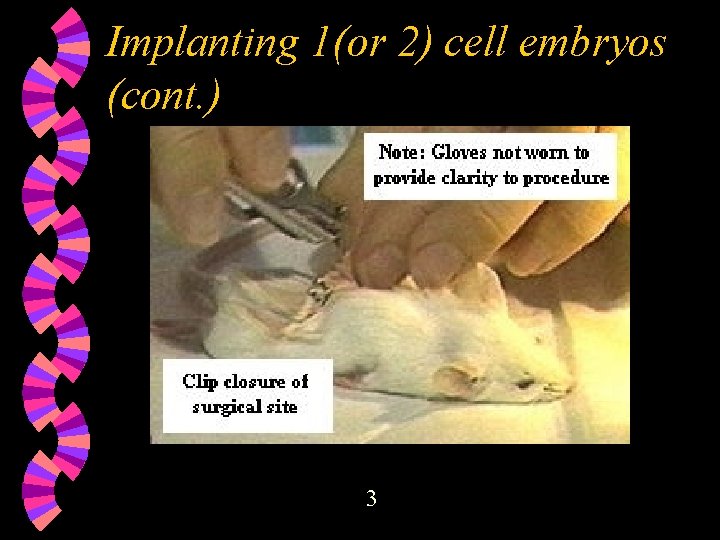 Implanting 1(or 2) cell embryos (cont.)

Note: Gloves not worn to provide clarity to procedure

Clip closure of surgical site

3